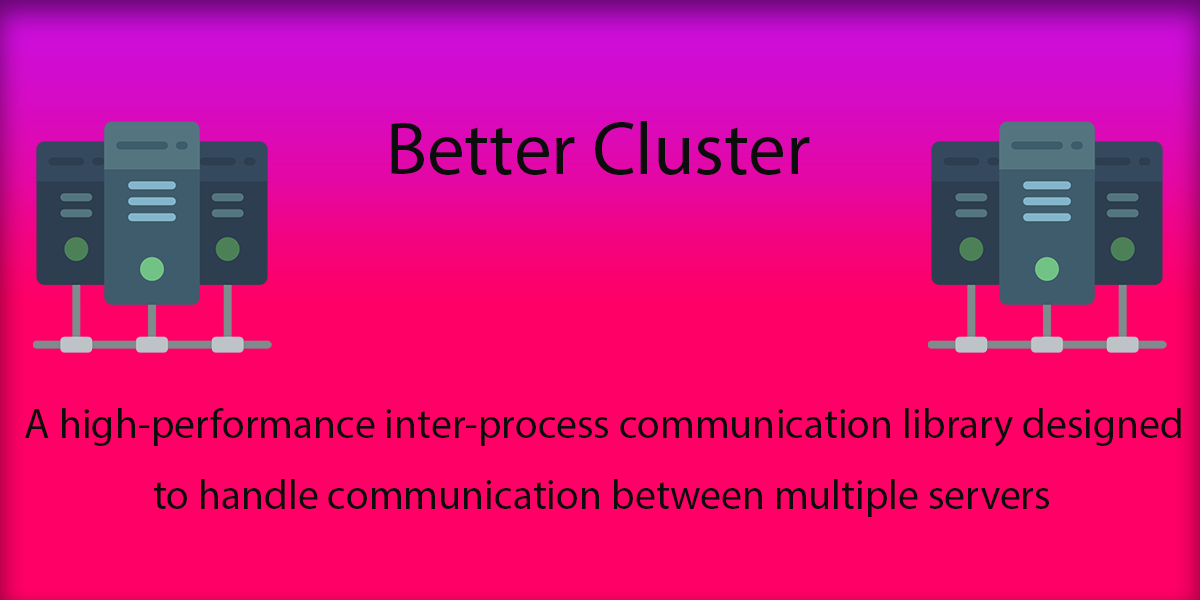 Better Cluster

A high-performance inter-process communication library designed to handle communication between multiple servers